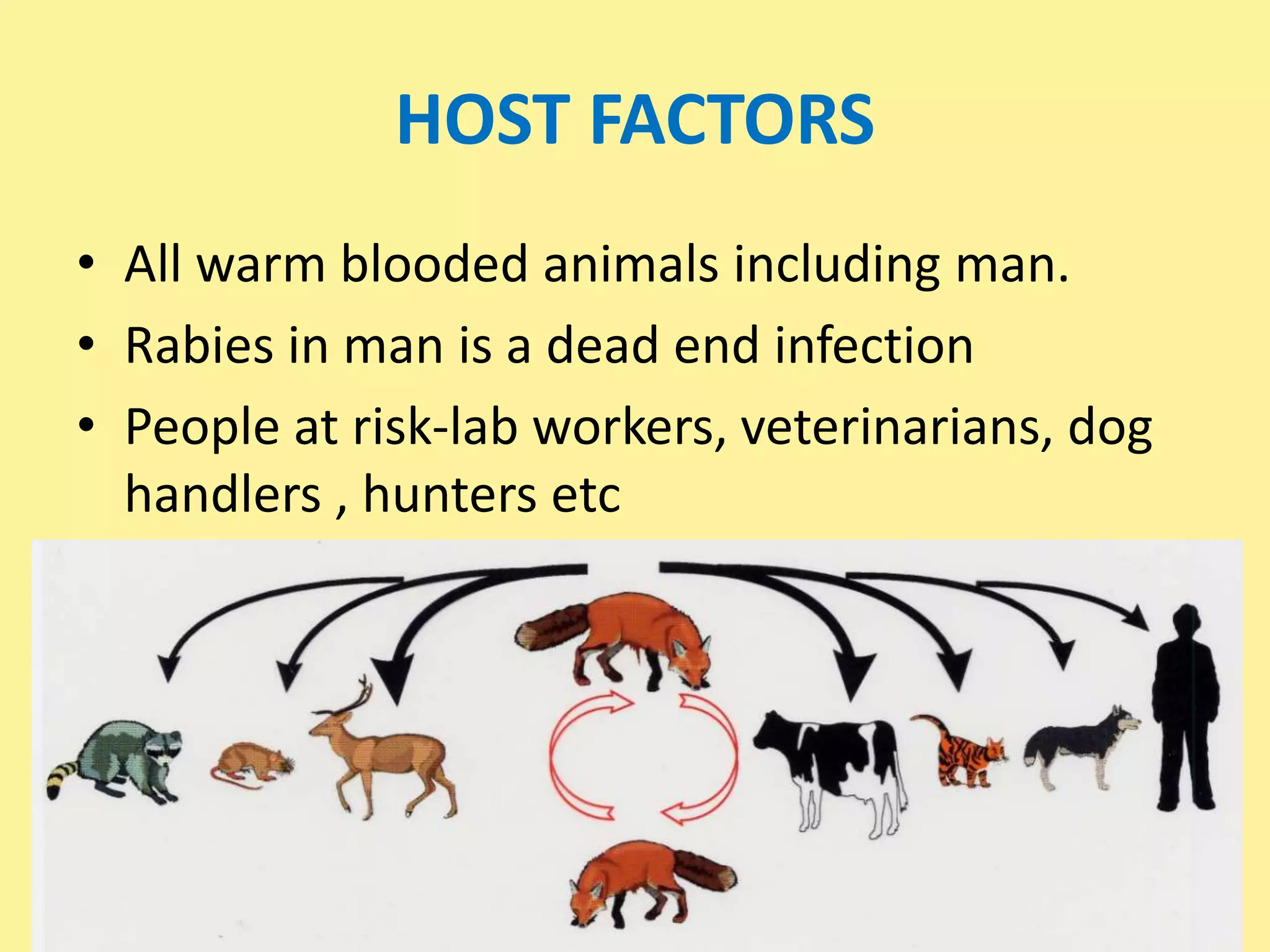 HOST FACTORS

• All warm blooded animals including man.
• Rabies in man is a dead end infection
• People at risk-lab workers, veterinarians, dog handlers , hunters etc